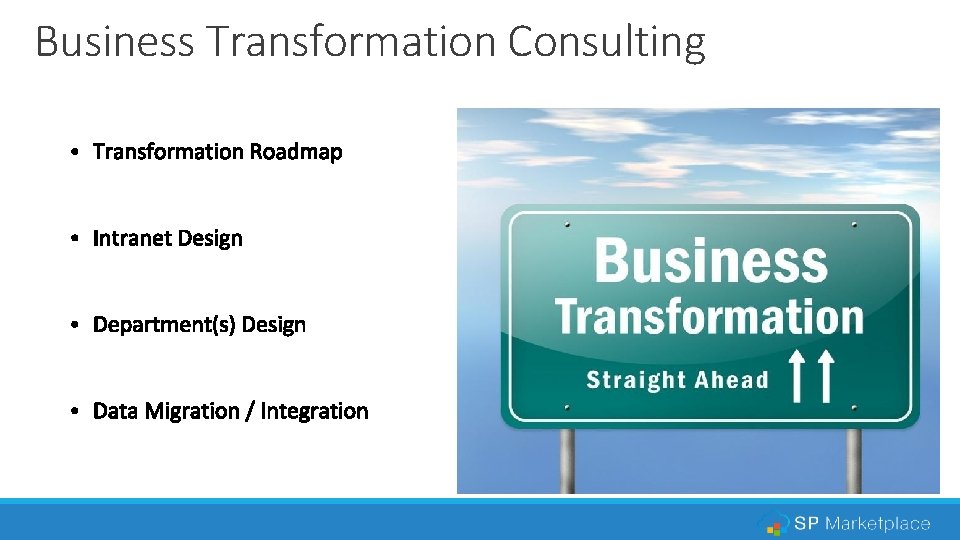 Business Transformation Consulting

• Transformation Roadmap

• Intranet Design

• Department(s) Design

• Data Migration / Integration

Business
Transformation
Straight Ahead

SP Marketplace